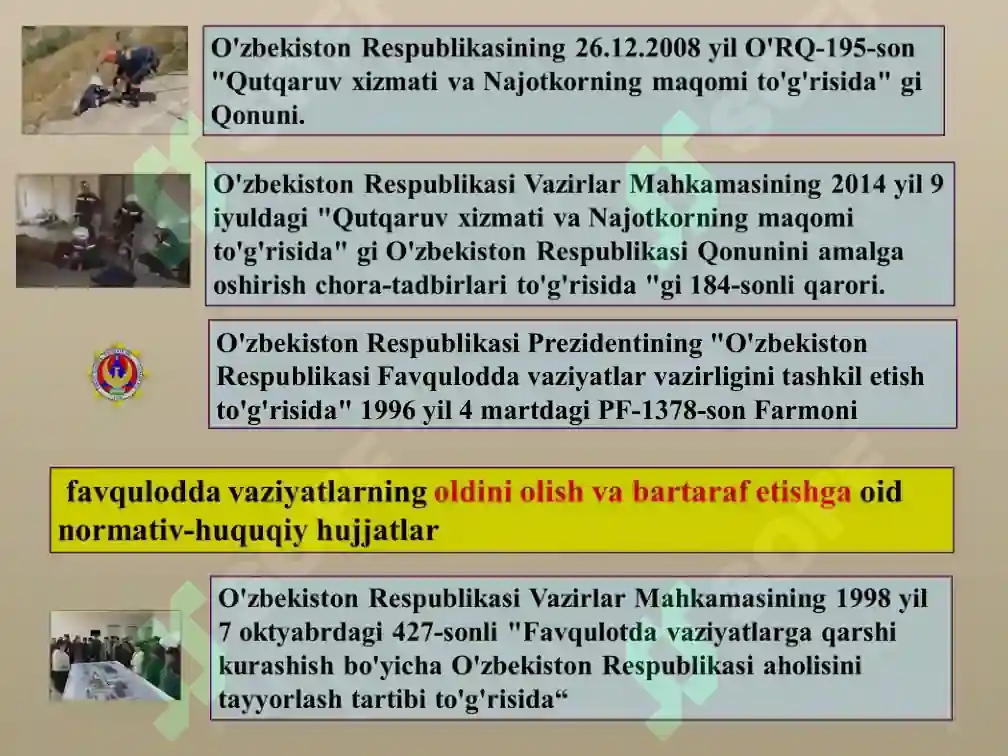 O'zbekiston Respublikasining 26.12.2008 yil O'RQ-195-son "Qutqaruv xizmati va Najotkorning maqomi to'g'risida" gi Qonuni.

O'zbekiston Respublikasi Vazirlar Mahkamasining 2014 yil 9 iyuldagi "Qutqaruv xizmati va Najotkorning maqomi to'g'risida" gi O'zbekiston Respublikasi Qonunini amalga oshirish chora-tadbirlari to'g'risida "gi 184-sonli qarori.

O'zbekiston Respublikasi Prezidentining "O'zbekiston Respublikasi Favqulodda vaziyatlar vazirligini tashkil etish to'g'risida" 1996 yil 4 martdagi PF-1378-son Farmoni

favqulodda vaziyatlarning oldini olish va bartaraf etishga oid normativ-huquqiy hujjatlar

O'zbekiston Respublikasi Vazirlar Mahkamasining 1998 yil 7 oktyabrdagi 427-sonli "Favqulotda vaziyatlarga qarshi kurashish bo'yicha O'zbekiston Respublikasi aholisini tayyorlash tartibi to'g'risida“